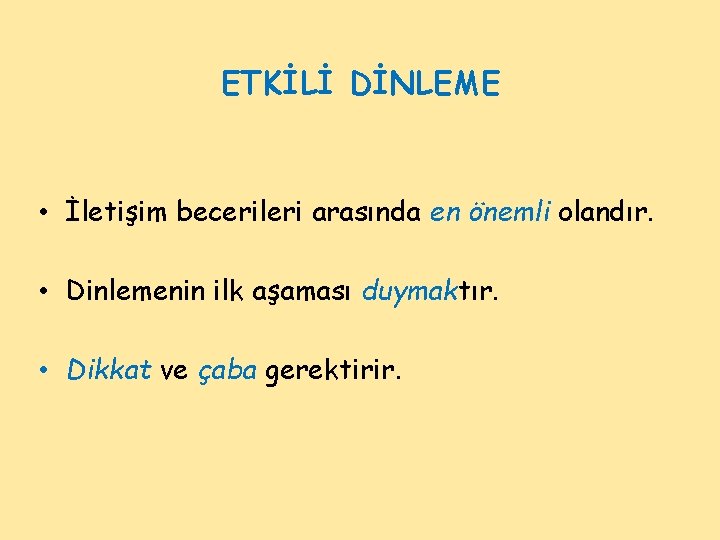 ETKİLİ DİNLEME

• İletişim becerileri arasında en önemli olandır.

• Dinlemenin ilk aşaması duymaktır.

• Dikkat ve çaba gerektirir.